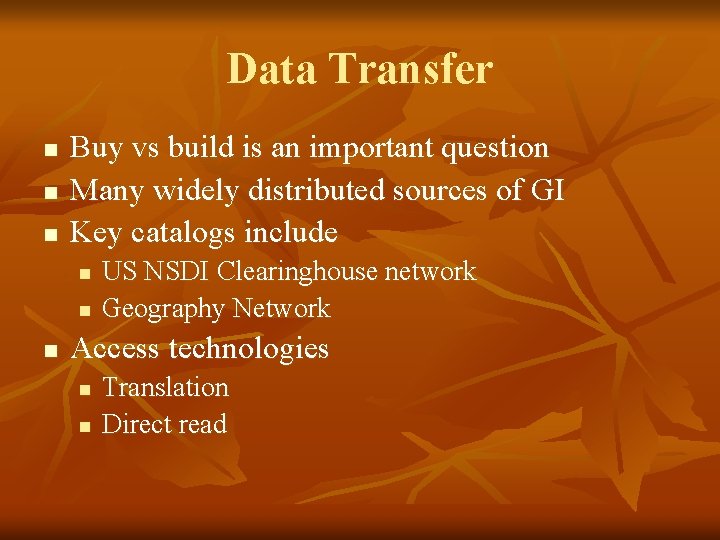 Data Transfer

- Buy vs build is an important question
- Many widely distributed sources of GI
- Key catalogs include
  - US NSDI Clearinghouse network
  - Geography Network
- Access technologies
  - Translation
  - Direct read